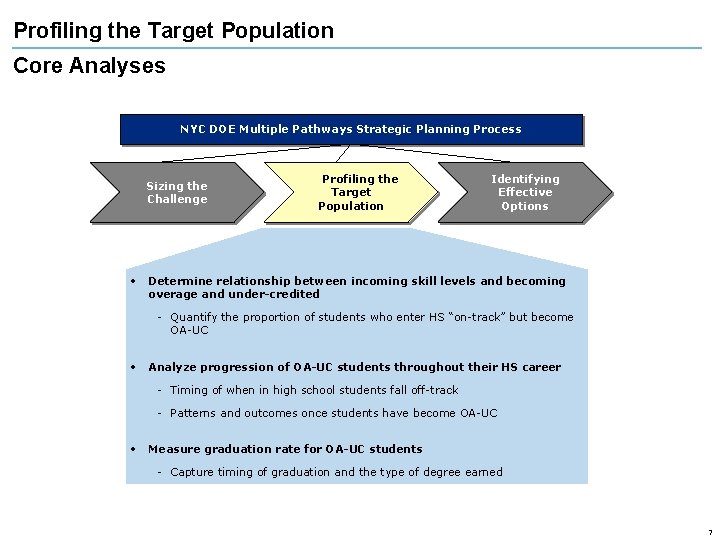 Profiling the Target Population

Core Analyses

NYC DOE Multiple Pathways Strategic Planning Process

Sizing the Challenge

Profiling the Target Population

Identifying Effective Options

• Determine relationship between incoming skill levels and becoming overage and under-credited

- Quantify the proportion of students who enter HS "on-track" but become OA-UC

• Analyze progression of OA-UC students throughout their HS career

- Timing of when in high school students fall off-track

- Patterns and outcomes once students have become OA-UC

• Measure graduation rate for OA-UC students

- Capture timing of graduation and the type of degree earned

7